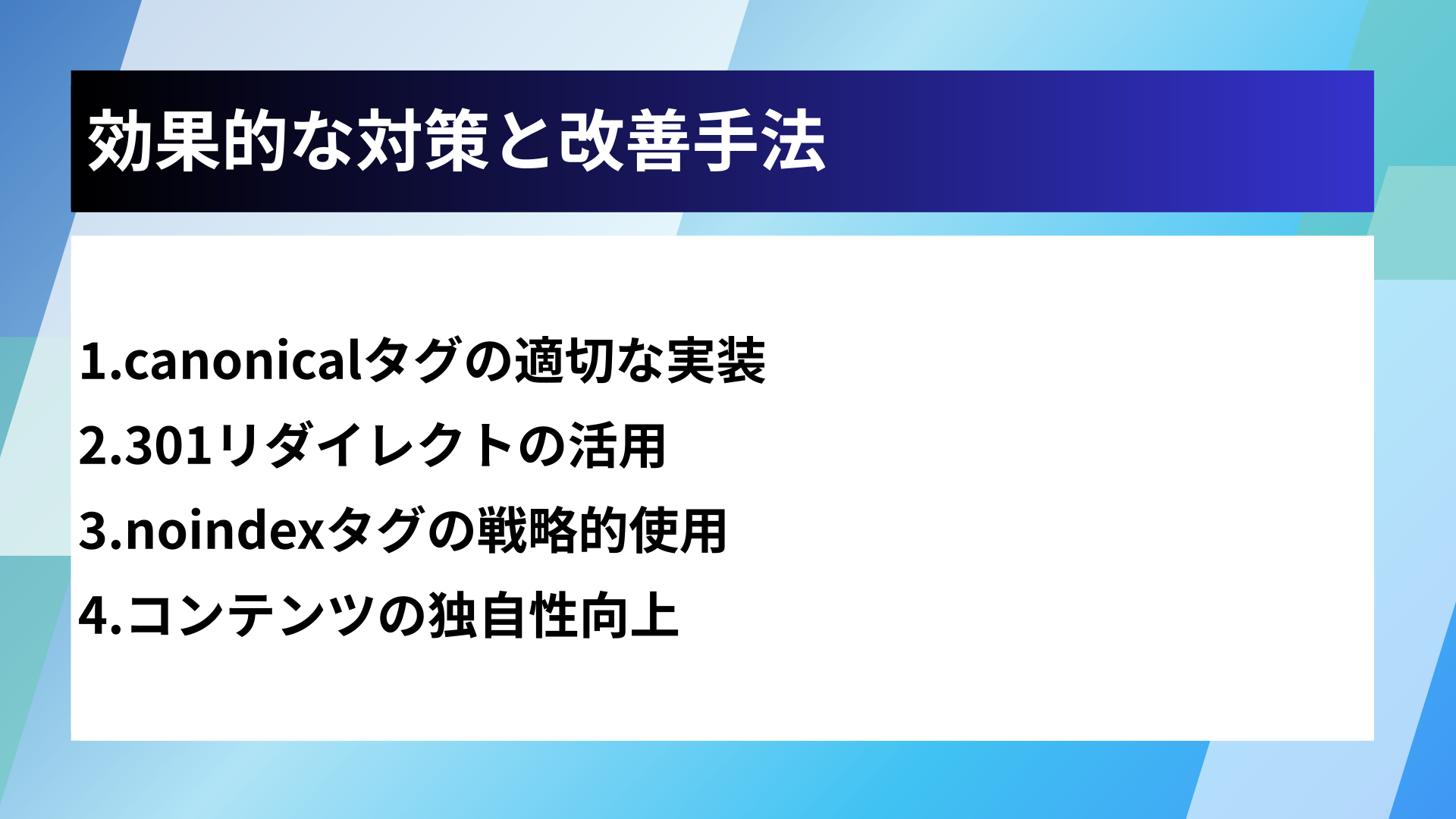 効果的な対策と改善手法

1.canonicalタグの適切な実装
2.301リダイレクトの活用
3.noindexタグの戦略的使用
4.コンテンツの独自性向上